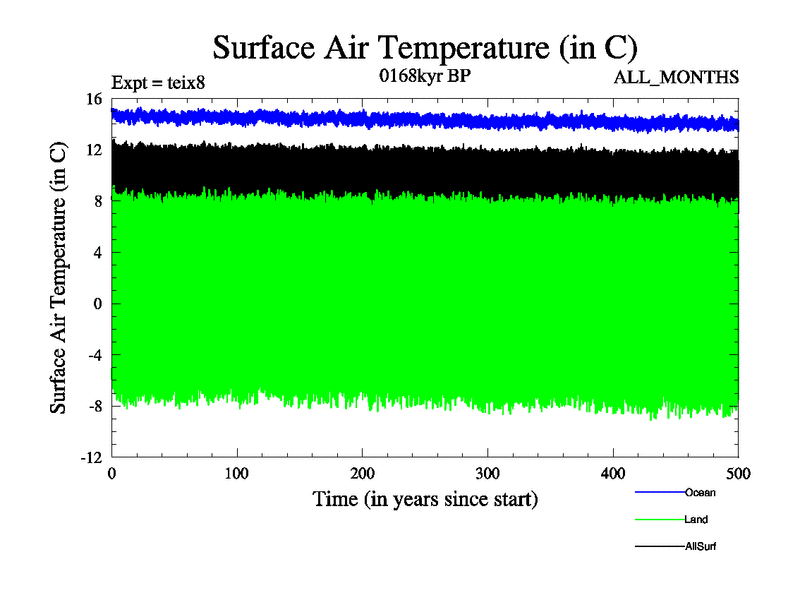 Surface Air Temperature (in C)

Expt = teix8

0168kyr BP

ALL_MONTHS

Surface Air Temperature (in C)

16
12
8
4
0
-4
-8
-12

0
100
200
300
400
500

Time (in years since start)

Ocean
Land
AllSurf